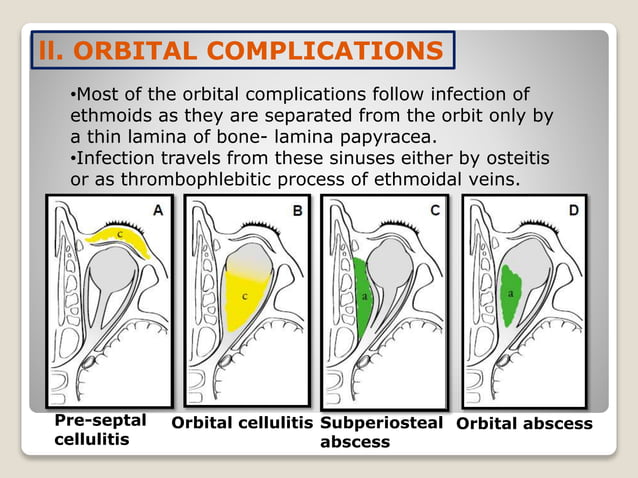 II. ORBITAL COMPLICATIONS

•Most of the orbital complications follow infection of ethmoids as they are separated from the orbit only by a thin lamina of bone- lamina papyracea.
•Infection travels from these sinuses either by osteitis or as thrombophlebitic process of ethmoidal veins.

A
c

B
c

C
a

D
a

Pre-septal cellulitis

Orbital cellulitis

Subperiosteal abscess

Orbital abscess